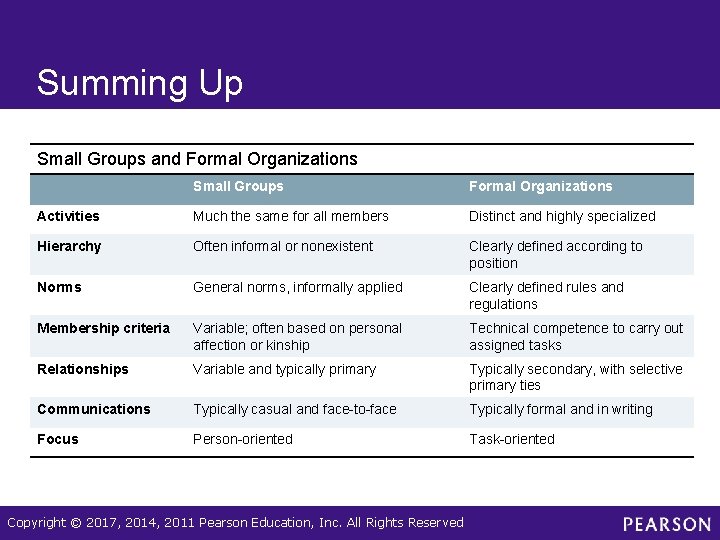 Summing Up

Small Groups and Formal Organizations

| | Small Groups | Formal Organizations |
|---|---|---|
| Activities | Much the same for all members | Distinct and highly specialized |
| Hierarchy | Often informal or nonexistent | Clearly defined according to position |
| Norms | General norms, informally applied | Clearly defined rules and regulations |
| Membership criteria | Variable; often based on personal affection or kinship | Technical competence to carry out assigned tasks |
| Relationships | Variable and typically primary | Typically secondary, with selective primary ties |
| Communications | Typically casual and face-to-face | Typically formal and in writing |
| Focus | Person-oriented | Task-oriented |

Copyright © 2017, 2014, 2011 Pearson Education, Inc. All Rights Reserved

PEARSON